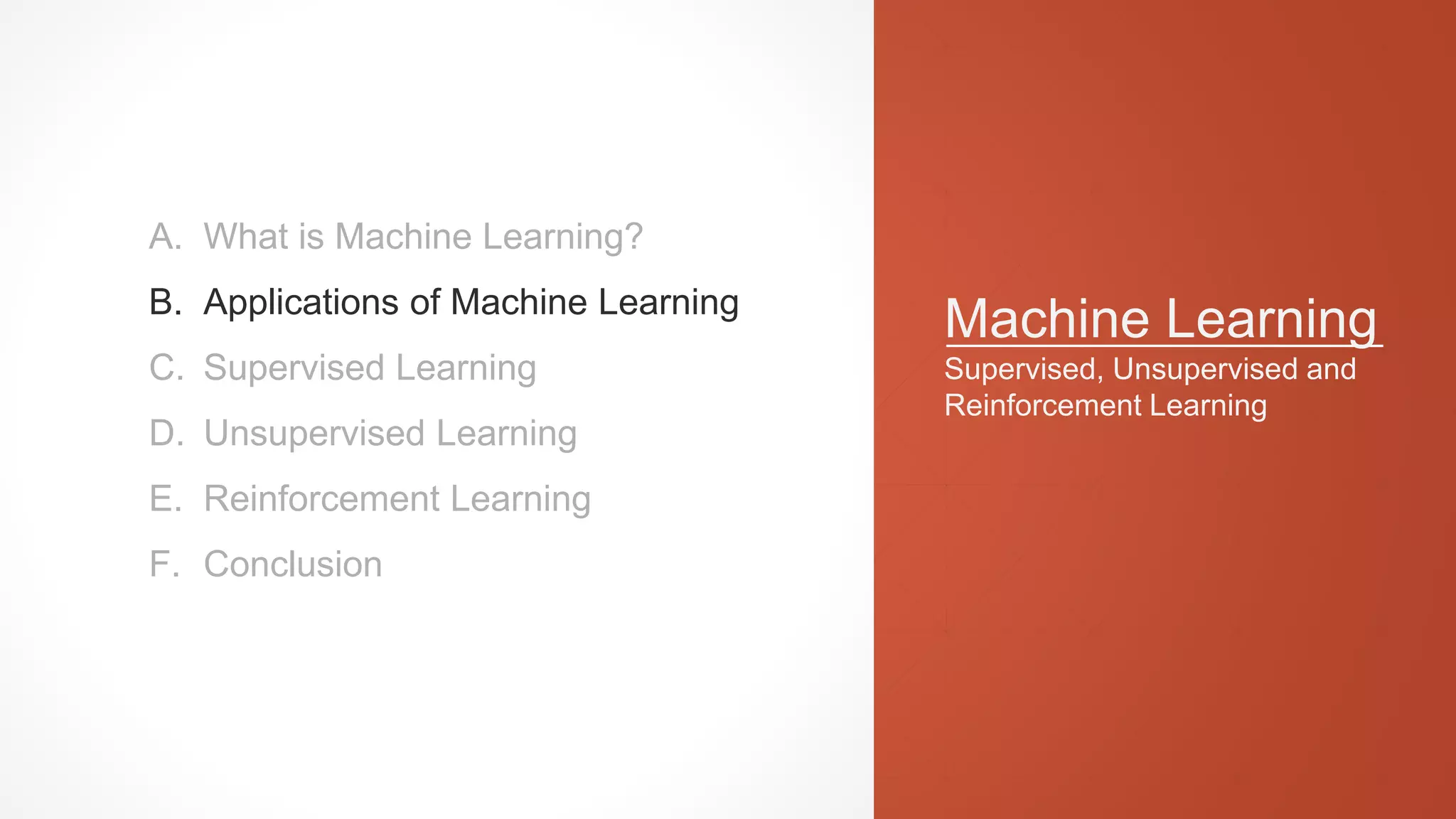 A. What is Machine Learning?
B. Applications of Machine Learning
C. Supervised Learning
D. Unsupervised Learning
E. Reinforcement Learning
F. Conclusion

Machine Learning
Supervised, Unsupervised and Reinforcement Learning